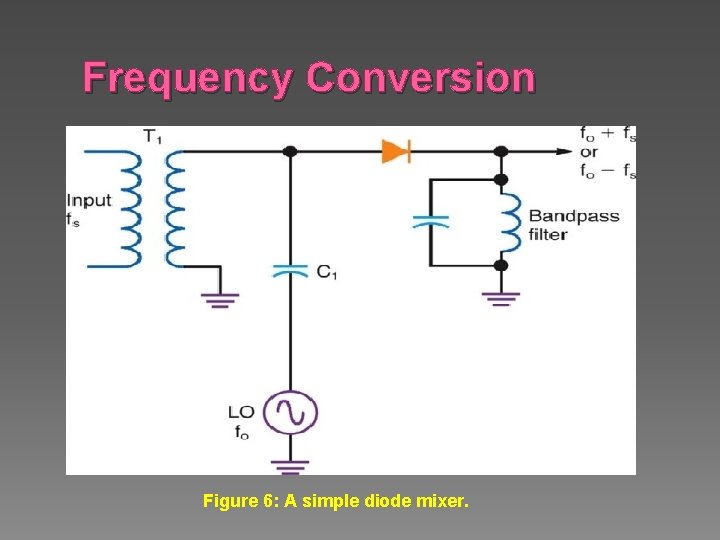 Frequency Conversion

$T_1$

Input
$f_s$

$C_1$

LO
$f_o$

$f_o + f_s$
or
$f_o - f_s$

Bandpass filter

Figure 6: A simple diode mixer.